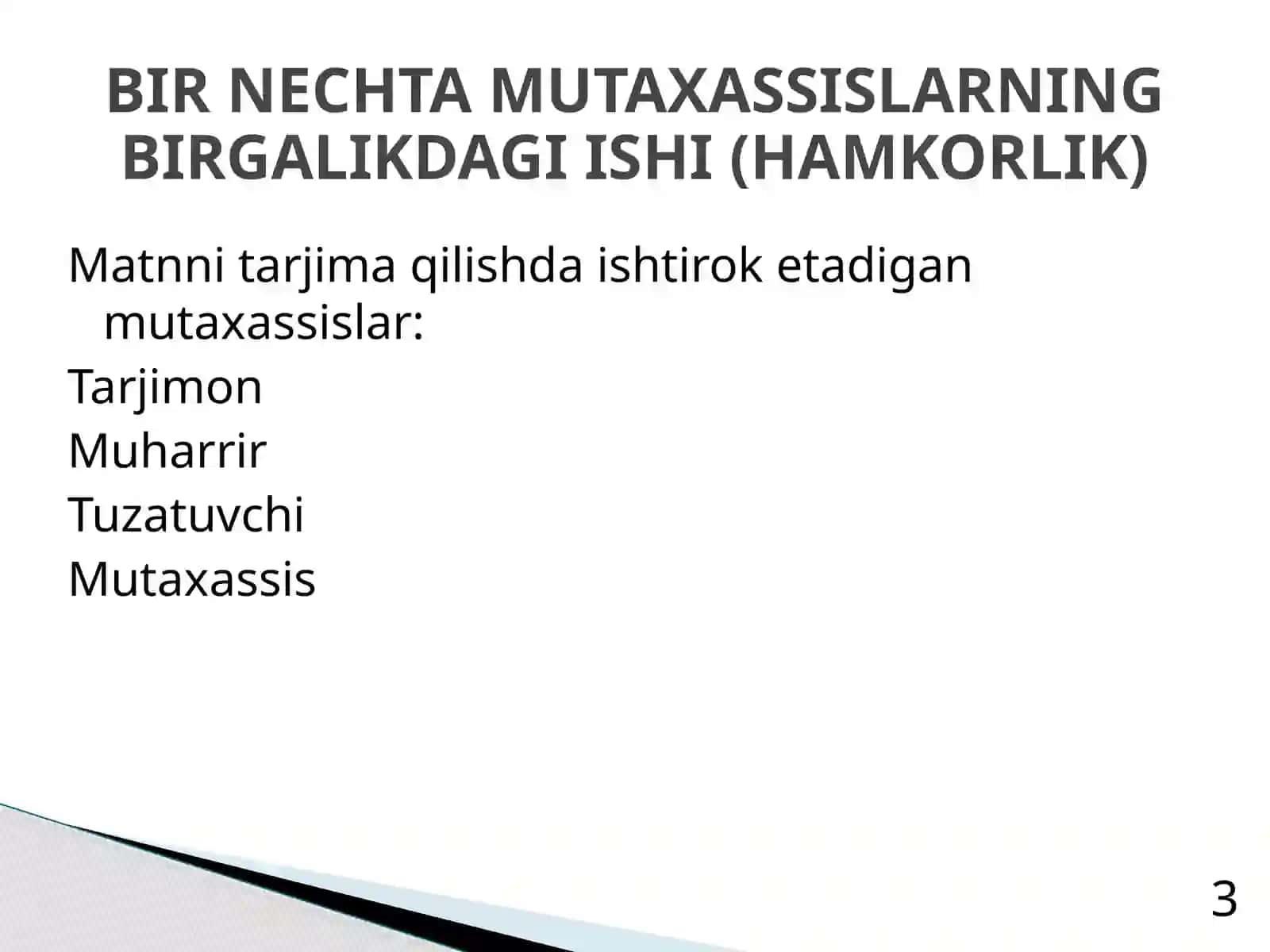 BIR NECHTA MUTAXASSISLARNING BIRGALIKDAGI ISHI (HAMKORLIK)

Matnni tarjima qilishda ishtirok etadigan mutaxassislar:

Tarjimon

Muharrir

Tuzatuvchi

Mutaxassis

3